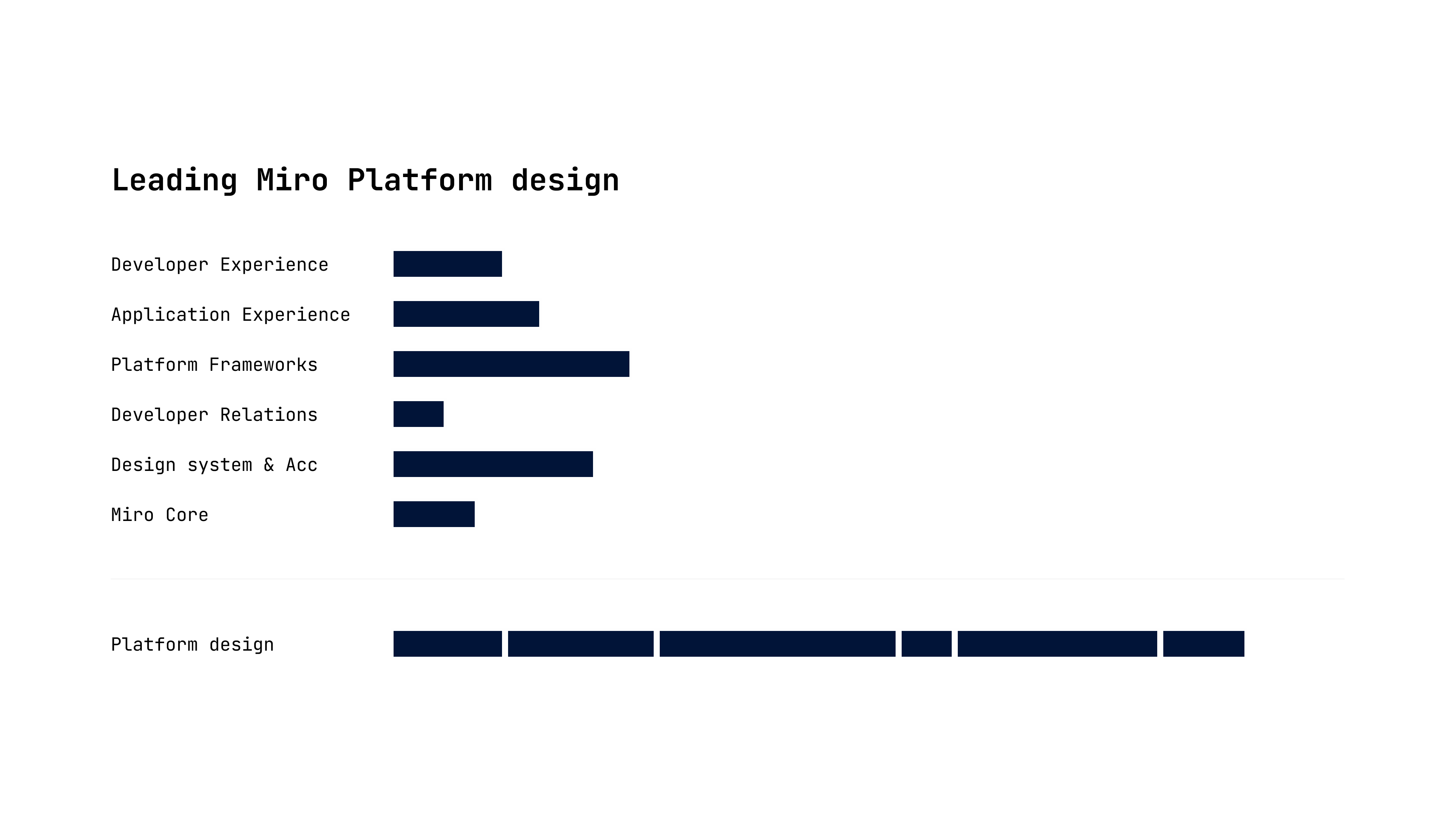 Leading Miro Platform design

Developer Experience

Application Experience

Platform Frameworks

Developer Relations

Design system & Acc

Miro Core

Platform design